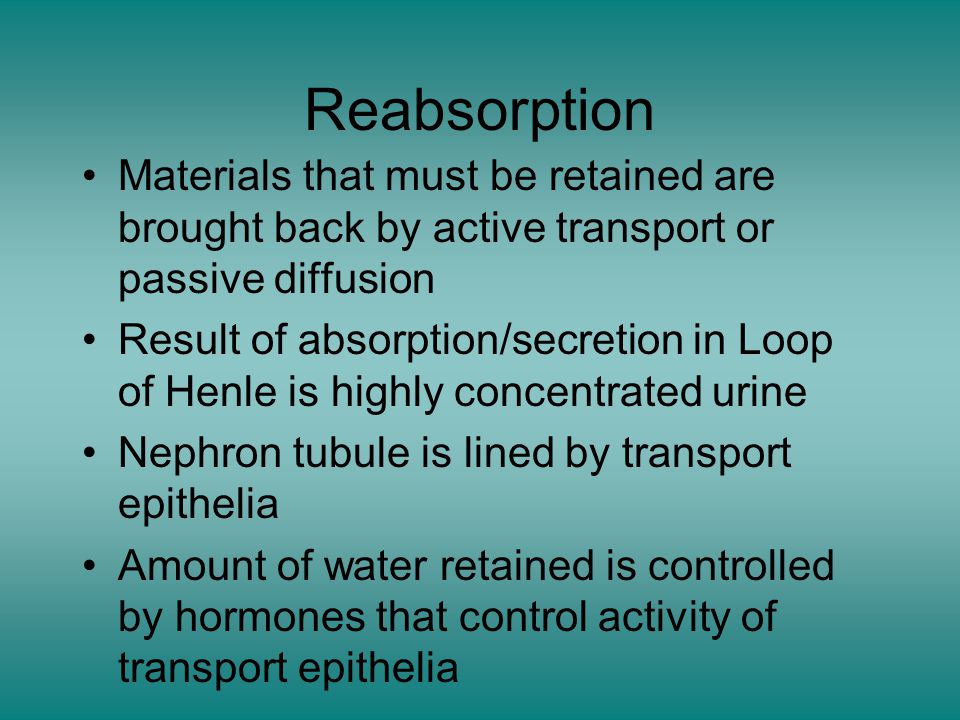 Reabsorption

• Materials that must be retained are brought back by active transport or passive diffusion
• Result of absorption/secretion in Loop of Henle is highly concentrated urine
• Nephron tubule is lined by transport epithelia
• Amount of water retained is controlled by hormones that control activity of transport epithelia